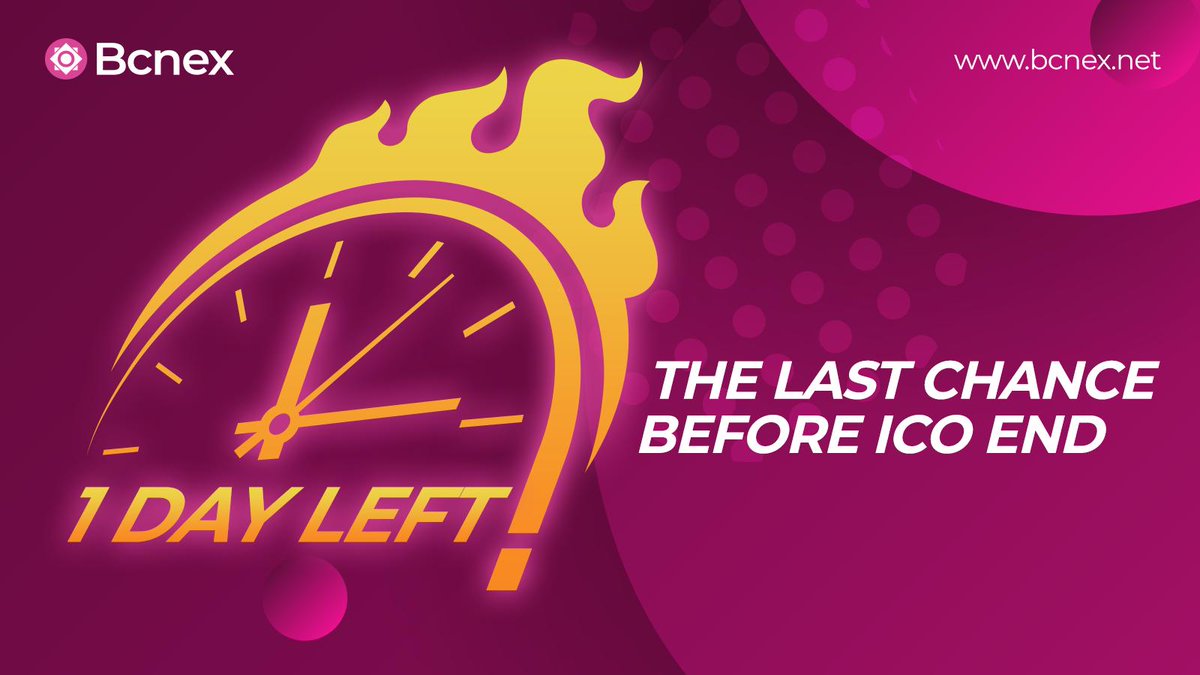 Bcnex

www.bcnex.net

1 DAY LEFT!

THE LAST CHANCE BEFORE ICO END